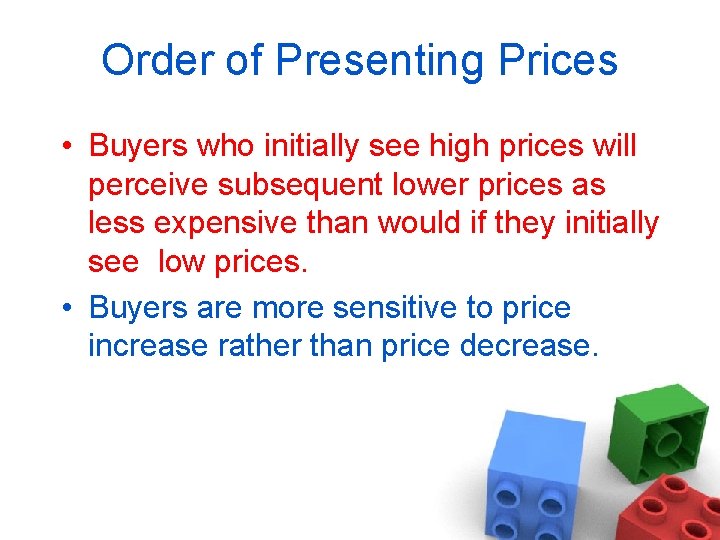 Order of Presenting Prices

• Buyers who initially see high prices will perceive subsequent lower prices as less expensive than would if they initially see  low prices.

• Buyers are more sensitive to price increase rather than price decrease.